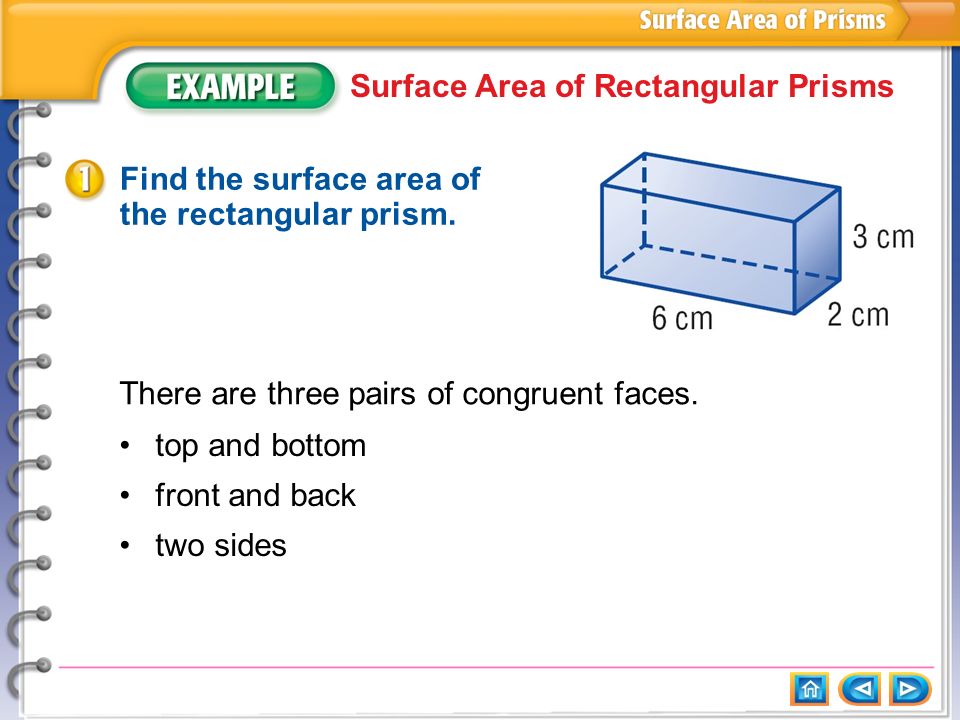 Surface Area of Prisms

EXAMPLE Surface Area of Rectangular Prisms

1 Find the surface area of the rectangular prism.

3 cm
6 cm
2 cm

There are three pairs of congruent faces.

• top and bottom
• front and back
• two sides